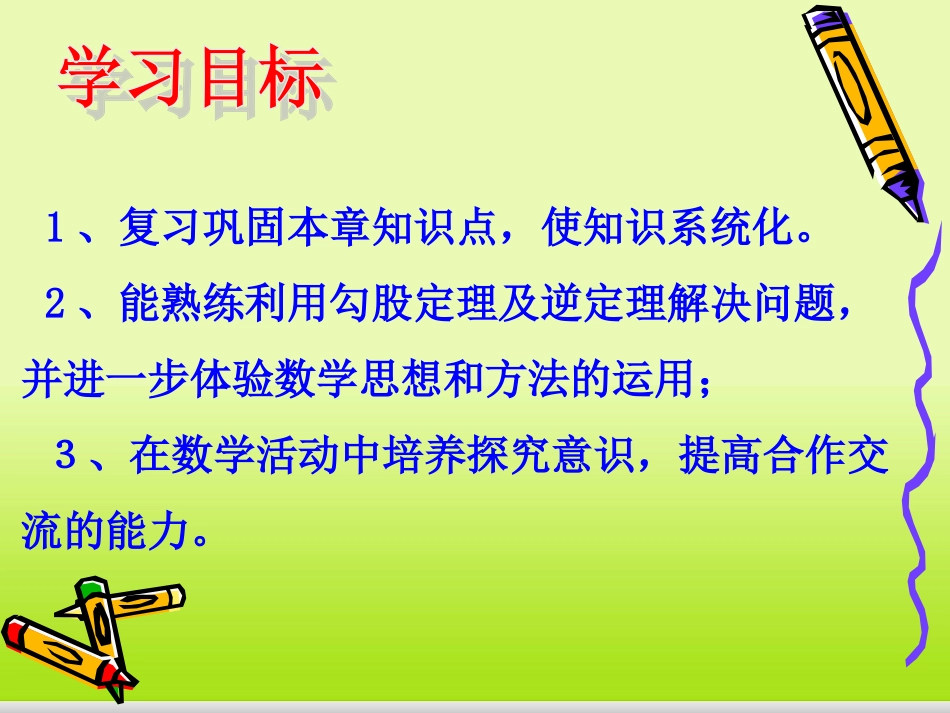 学习目标

１、复习巩固本章知识点，使知识系统化。

２、能熟练利用勾股定理及逆定理解决问题，并进一步体验数学思想和方法的运用；

３、在数学活动中培养探究意识，提高合作交流的能力。